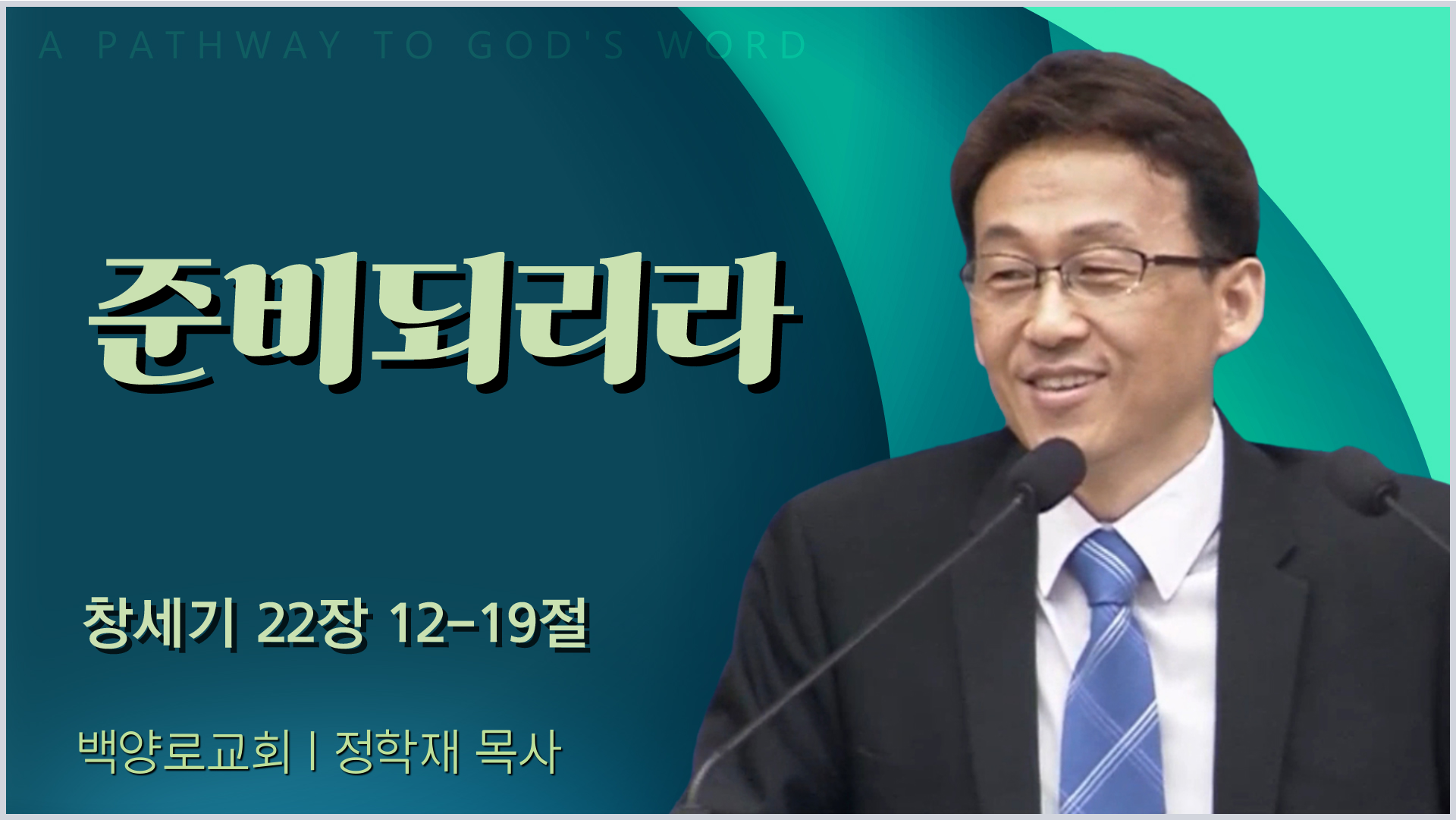 A PATHWAY TO GOD'S WORD

준비되리라

창세기 22장 12-19절

백양로교회 | 정학재 목사